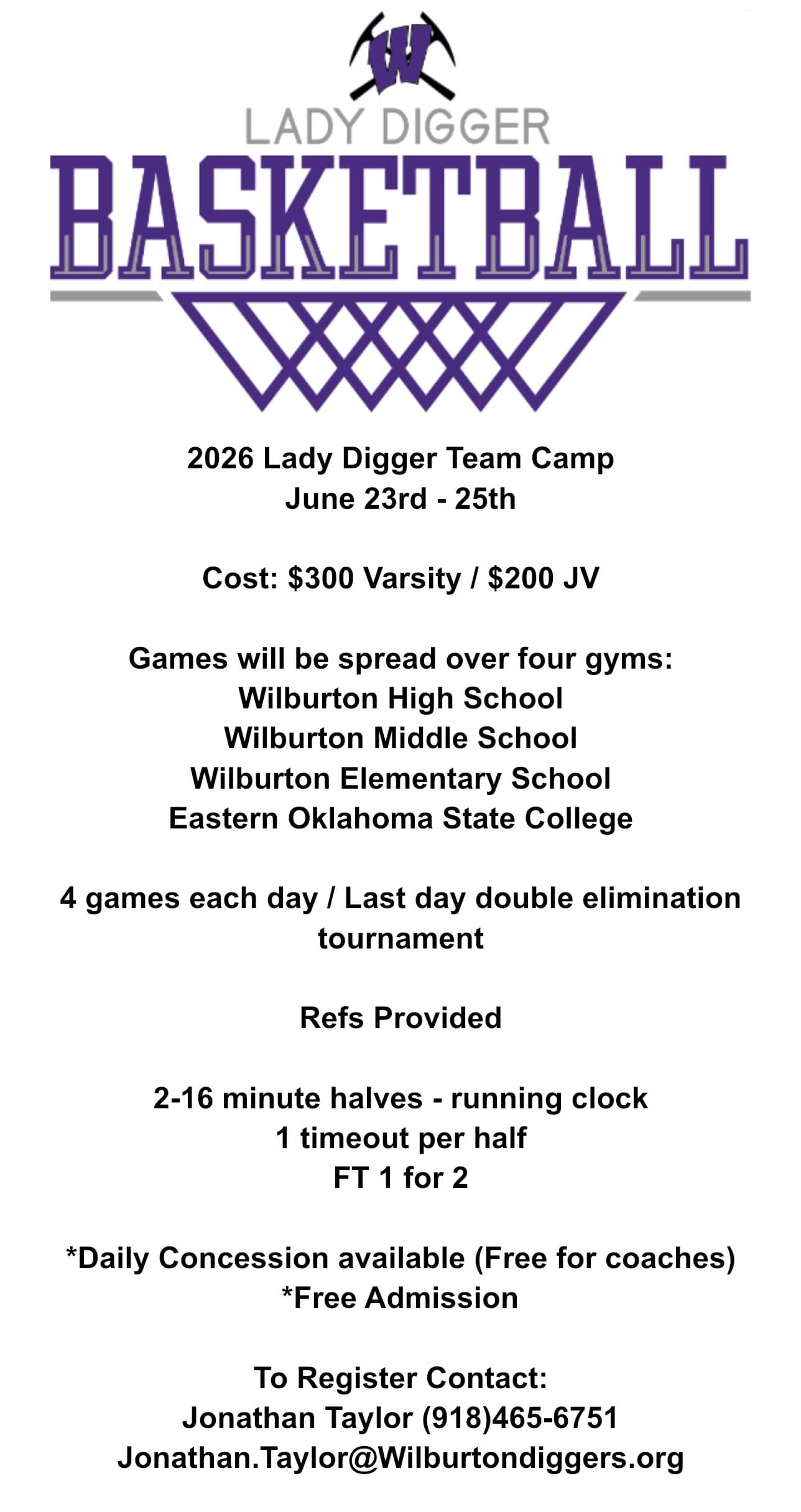 W

LADY DIGGER

BASKETBALL

2026 Lady Digger Team Camp
June 23rd - 25th

Cost: \$300 Varsity / \$200 JV

Games will be spread over four gyms:
Wilburton High School
Wilburton Middle School
Wilburton Elementary School
Eastern Oklahoma State College

4 games each day / Last day double elimination tournament

Refs Provided

2-16 minute halves - running clock
1 timeout per half
FT 1 for 2

*Daily Concession available (Free for coaches)
*Free Admission

To Register Contact:
Jonathan Taylor (918)465-6751
Jonathan.Taylor@Wilburtondiggers.org